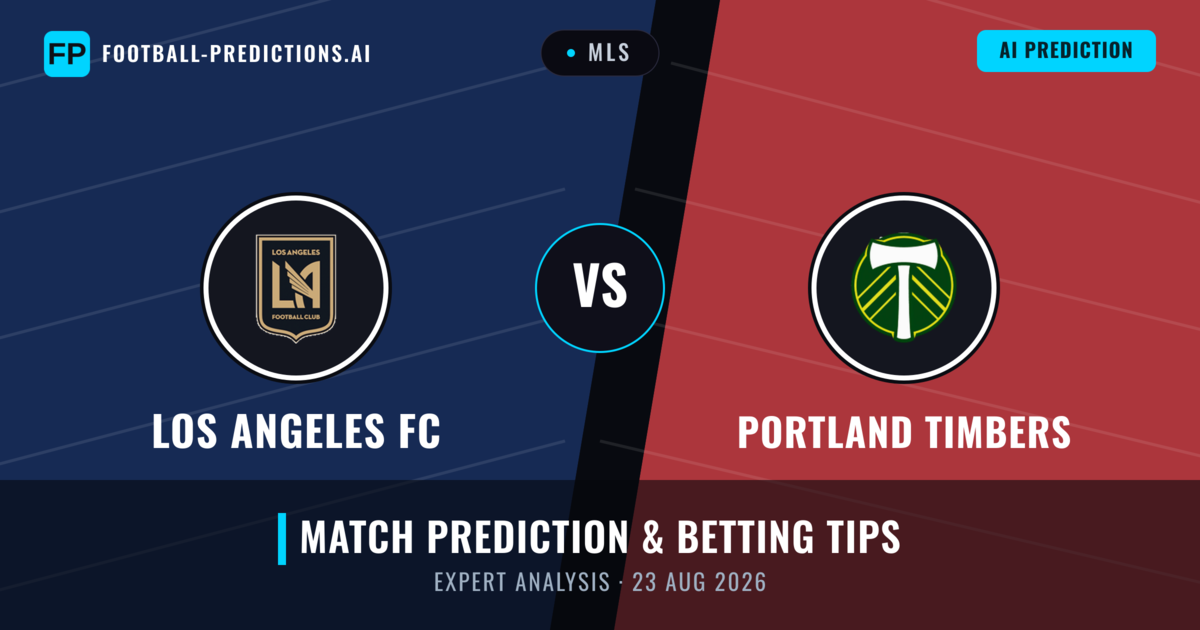 FP FOOTBALL-PREDICTIONS.AI

MLS

AI PREDICTION

LOS ANGELES
LA
FOOTBALL CLUB

VS

LOS ANGELES FC

PORTLAND TIMBERS

MATCH PREDICTION & BETTING TIPS

EXPERT ANALYSIS · 23 AUG 2026